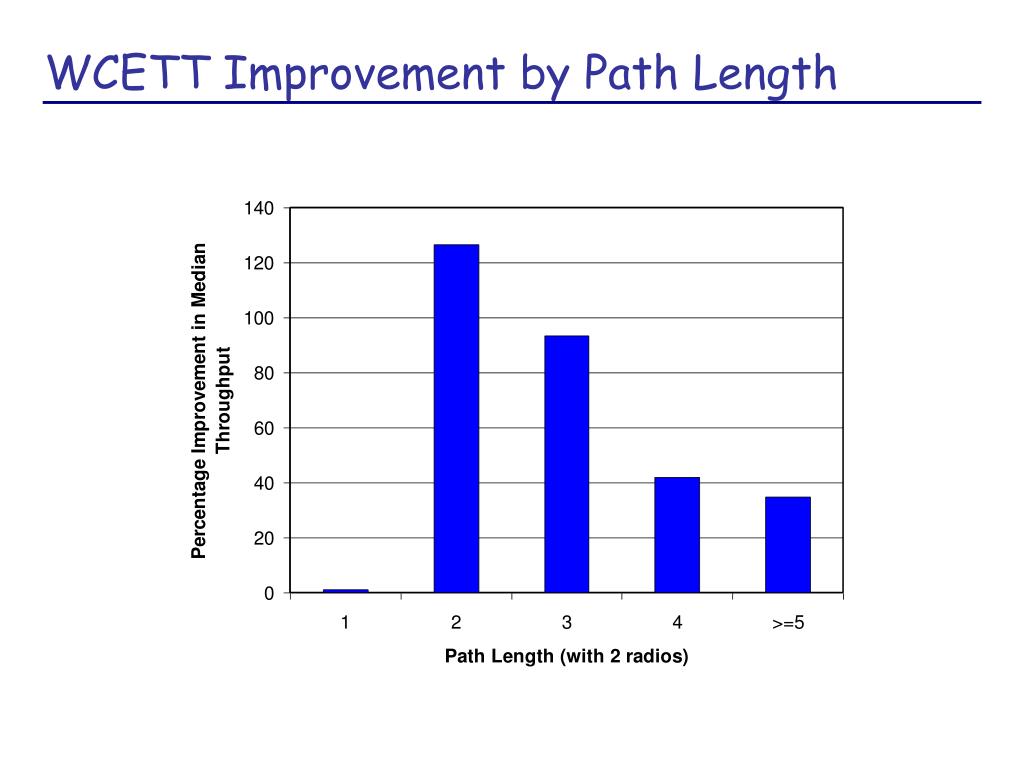 WCETT Improvement by Path Length

Percentage Improvement in Median Throughput

140
120
100
80
60
40
20
0

1
2
3
4
>=5

Path Length (with 2 radios)